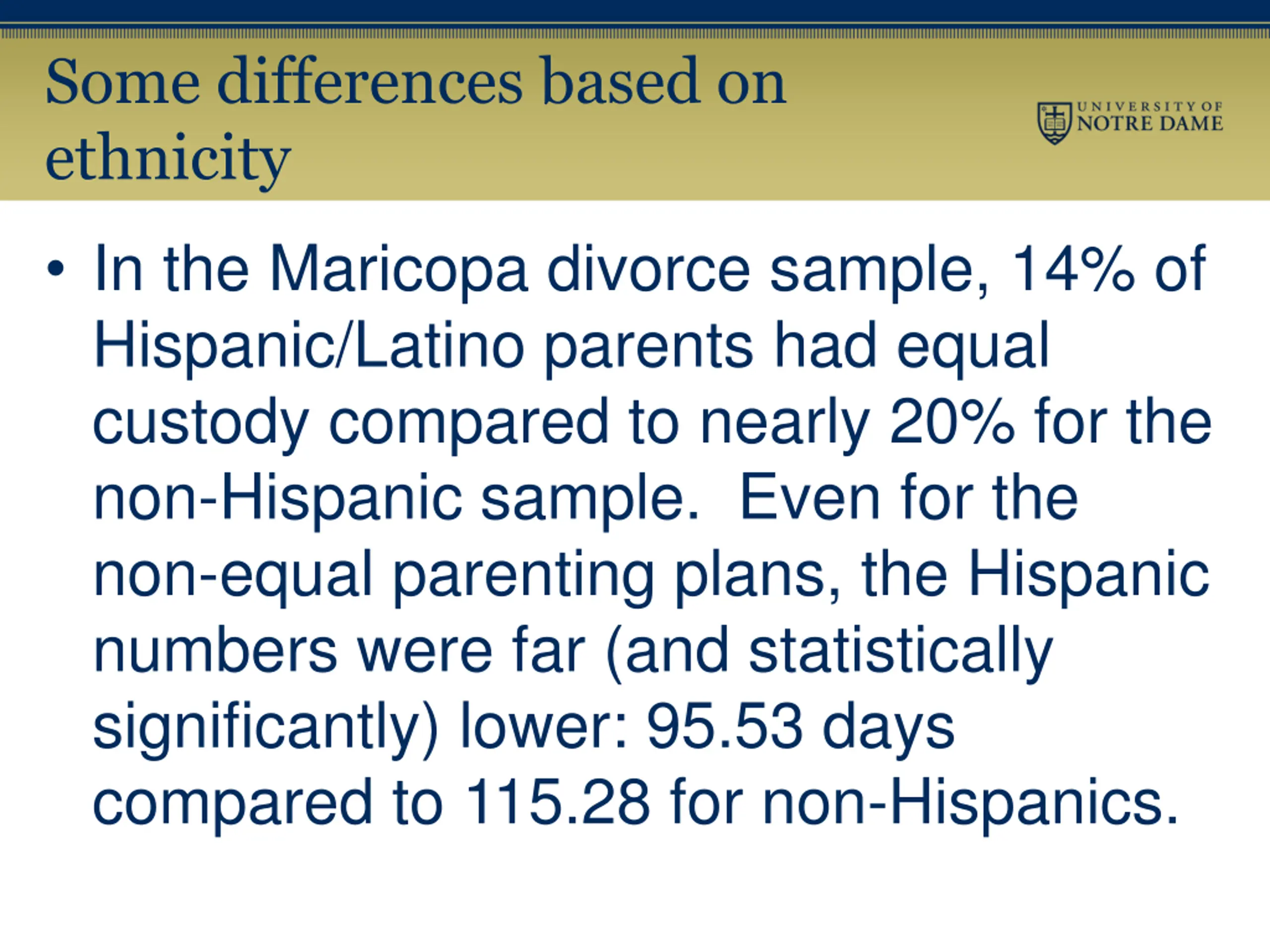 Some differences based on ethnicity

UNIVERSITY OF NOTRE DAME

• In the Maricopa divorce sample, 14% of Hispanic/Latino parents had equal custody compared to nearly 20% for the non-Hispanic sample. Even for the non-equal parenting plans, the Hispanic numbers were far (and statistically significantly) lower: 95.53 days compared to 115.28 for non-Hispanics.